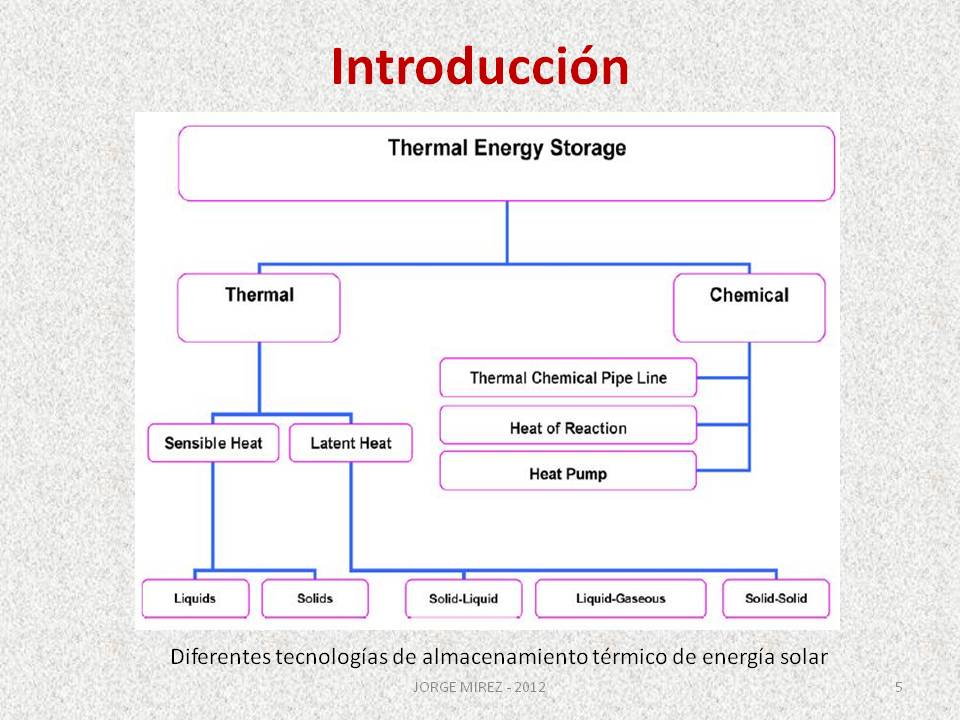 Introducción

Thermal Energy Storage

Thermal

Chemical

Thermal Chemical Pipe Line

Heat of Reaction

Heat Pump

Sensible Heat

Latent Heat

Liquids

Solids

Solid-Liquid

Liquid-Gaseous

Solid-Solid

Diferentes tecnologías de almacenamiento térmico de energía solar

JORGE MIREZ - 2012

5